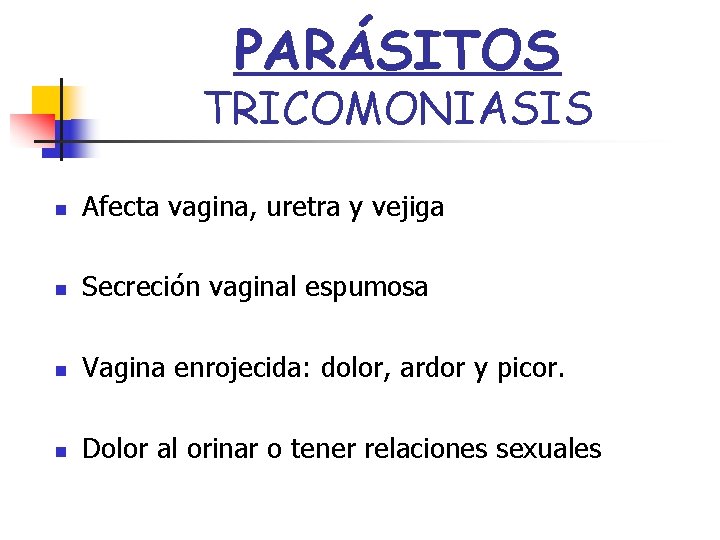 PARÁSITOS
TRICOMONIASIS

- Afecta vagina, uretra y vejiga
- Secreción vaginal espumosa
- Vagina enrojecida: dolor, ardor y picor.
- Dolor al orinar o tener relaciones sexuales